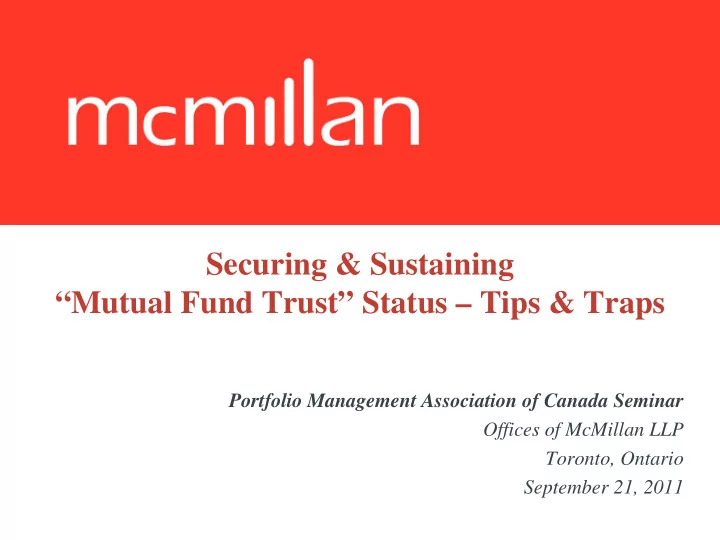 mcmillan

Securing & Sustaining
“Mutual Fund Trust” Status – Tips & Traps

Portfolio Management Association of Canada Seminar
Offices of McMillan LLP
Toronto, Ontario
September 21, 2011